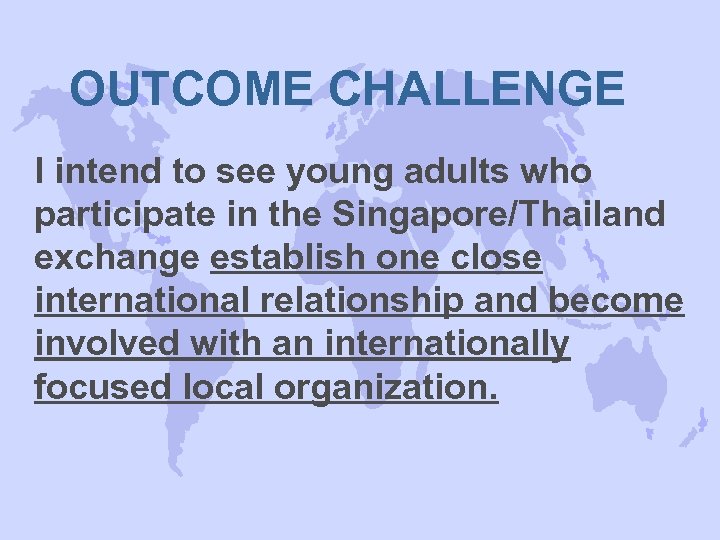 OUTCOME CHALLENGE

I intend to see young adults who participate in the Singapore/Thailand exchange establish one close international relationship and become involved with an internationally focused local organization.